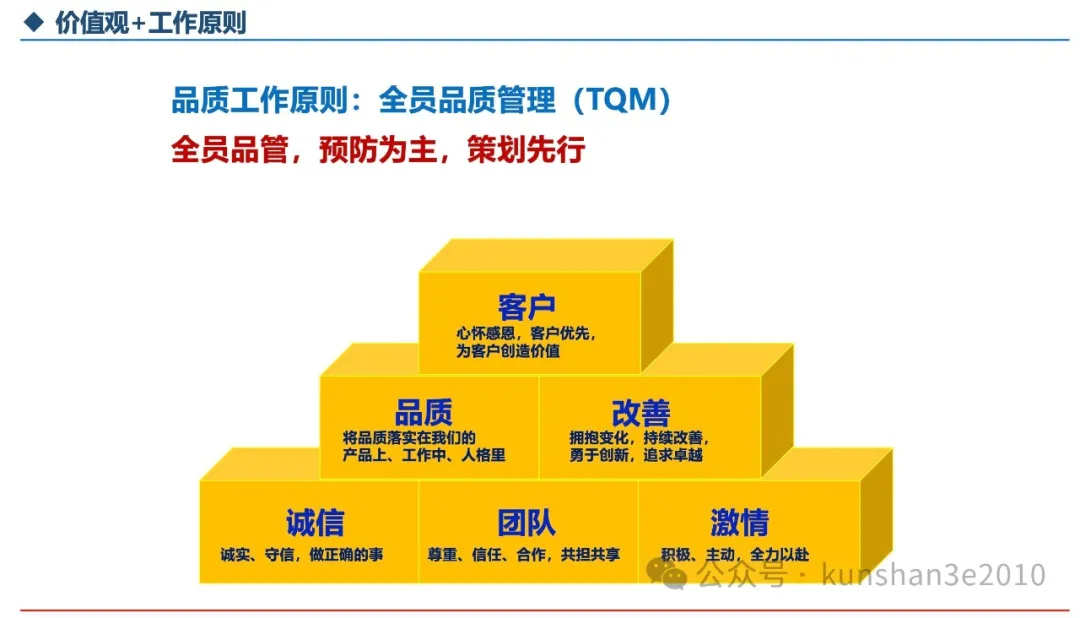 ◆ 价值观+工作原则

品质工作原则：全员品质管理（TQM）

全员品管，预防为主，策划先行

客户
心怀感恩，客户优先，为客户创造价值

品质
将品质落实在我们的产品上、工作中、人格里

改善
拥抱变化，持续改善，勇于创新，追求卓越

诚信
诚实、守信，做正确的事

团队
尊重、信任、合作，共担共享

激情
积极、主动，全力以赴

公众号 · kunshan3e2010